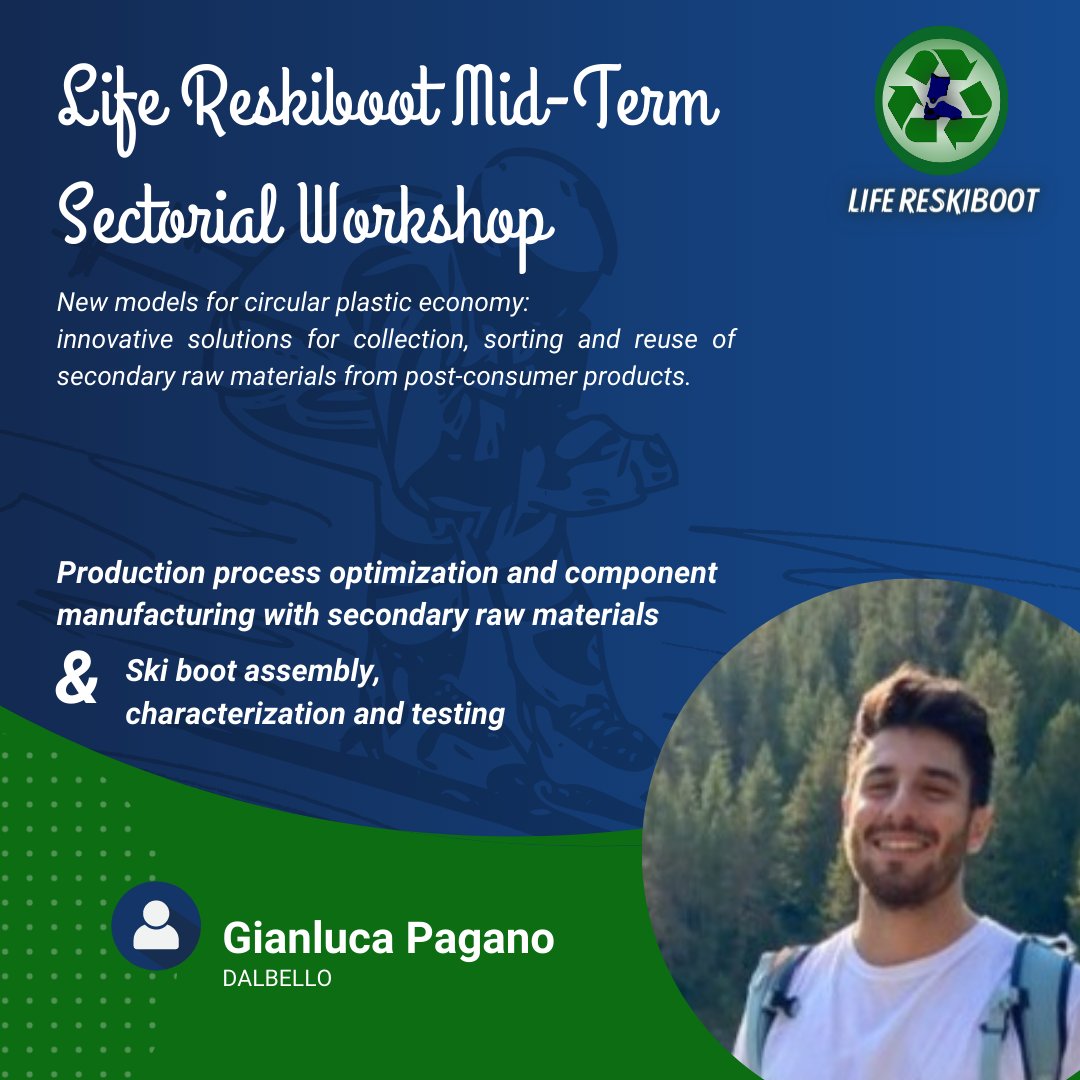 Life Reskiboot Mid-Term Sectorial Workshop

LIFE RESKIBOOT

New models for circular plastic economy: innovative solutions for collection, sorting and reuse of secondary raw materials from post-consumer products.

Production process optimization and component manufacturing with secondary raw materials

& Ski boot assembly, characterization and testing

Gianluca Pagano
DALBELLO